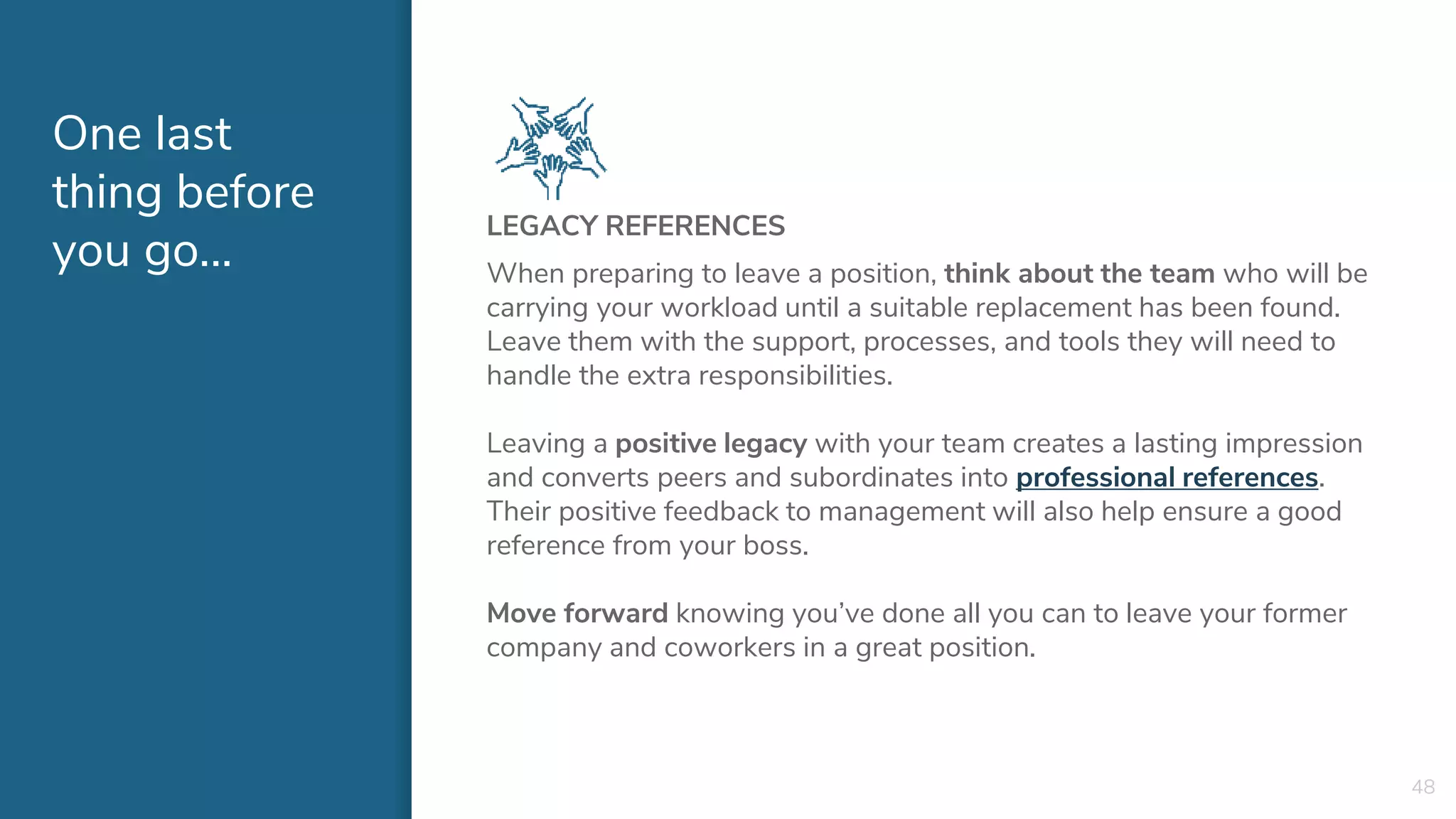 One last thing before you go...

LEGACY REFERENCES

When preparing to leave a position, think about the team who will be carrying your workload until a suitable replacement has been found. Leave them with the support, processes, and tools they will need to handle the extra responsibilities.

Leaving a positive legacy with your team creates a lasting impression and converts peers and subordinates into professional references. Their positive feedback to management will also help ensure a good reference from your boss.

Move forward knowing you've done all you can to leave your former company and coworkers in a great position.

48